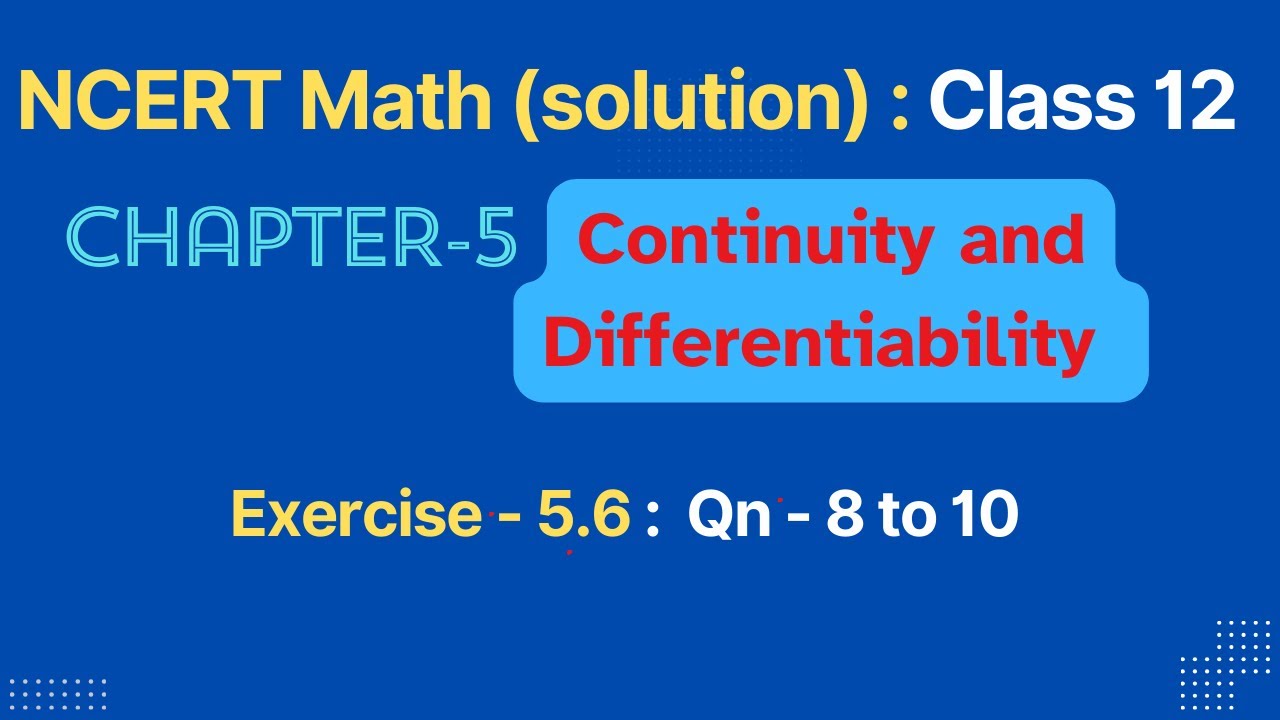 NCERT Math (solution) : Class 12

CHAPTER-5 Continuity and Differentiability

Exercise - 5.6 : Qn - 8 to 10